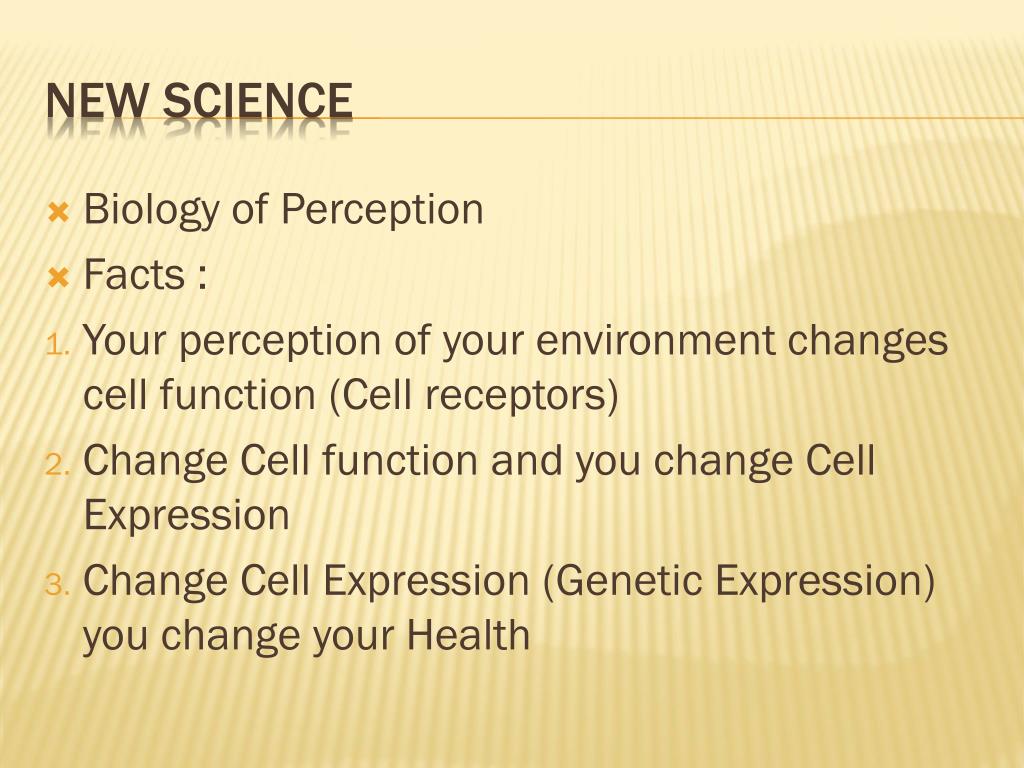 NEW SCIENCE

Biology of Perception

Facts :

1. Your perception of your environment changes cell function (Cell receptors)

2. Change Cell function and you change Cell Expression

3. Change Cell Expression (Genetic Expression) you change your Health